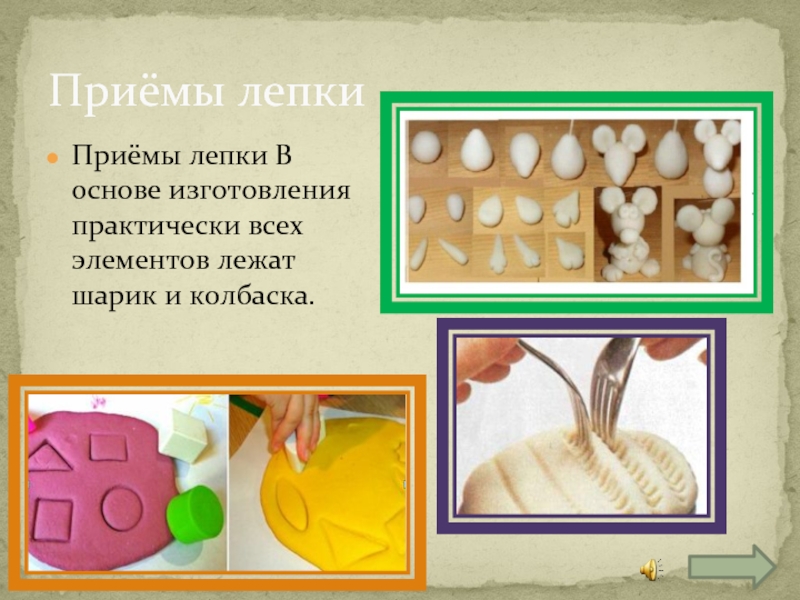 Приёмы лепки

Приёмы лепки В основе изготовления практически всех элементов лежат шарик и колбаска.